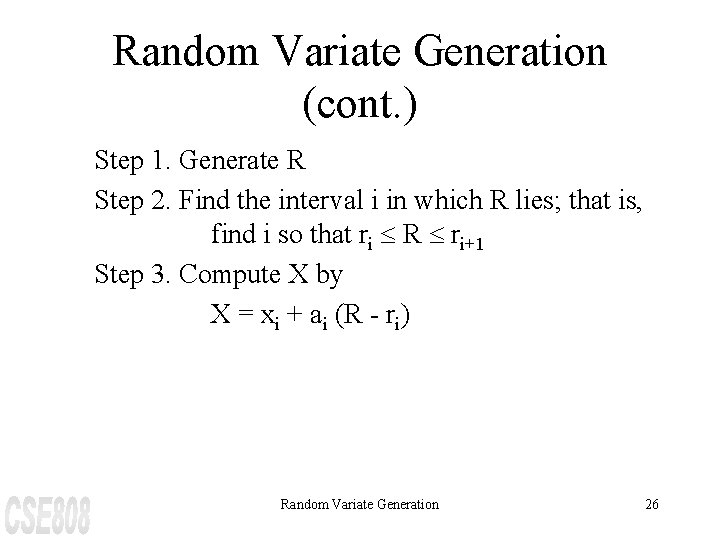 Random Variate Generation (cont.)

Step 1. Generate R

Step 2. Find the interval i in which R lies; that is, find i so that $r_i \leq R \leq r_{i+1}$

Step 3. Compute X by

$X = x_i + a_i (R - r_i)$

CSE808

Random Variate Generation

26